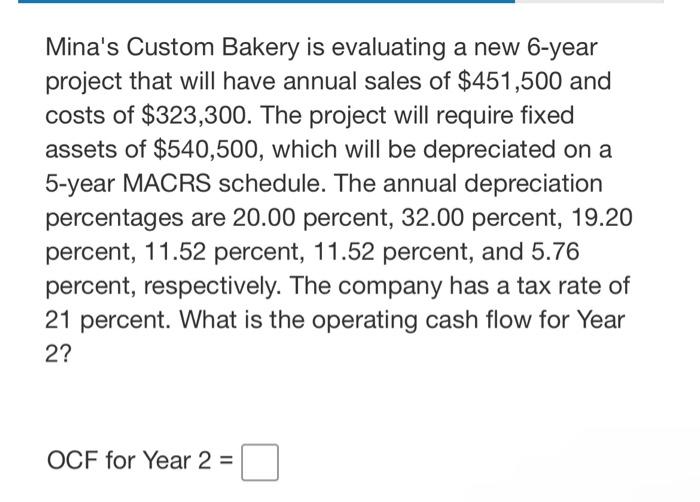 Mina's Custom Bakery is evaluating a new 6-year project that will have annual sales of \$451,500 and costs of \$323,300. The project will require fixed assets of \$540,500, which will be depreciated on a 5-year MACRS schedule. The annual depreciation percentages are 20.00 percent, 32.00 percent, 19.20 percent, 11.52 percent, 11.52 percent, and 5.76 percent, respectively. The company has a tax rate of 21 percent. What is the operating cash flow for Year 2?

OCF for Year 2 =